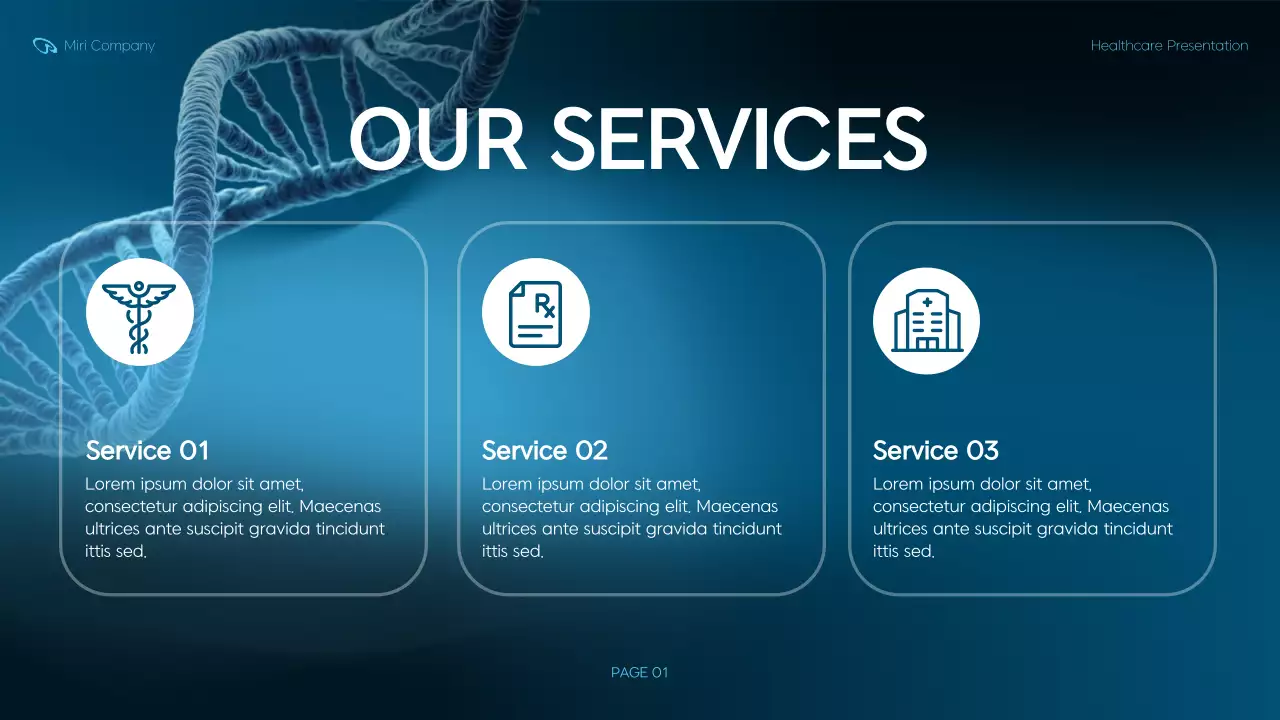 Miri Company

Healthcare Presentation

OUR SERVICES

Rx

Service 01
Lorem ipsum dolor sit amet, consectetur adipiscing elit. Maecenas ultrices ante suscipit gravida tincidunt ittis sed.

Service 02
Lorem ipsum dolor sit amet, consectetur adipiscing elit. Maecenas ultrices ante suscipit gravida tincidunt ittis sed.

Service 03
Lorem ipsum dolor sit amet, consectetur adipiscing elit. Maecenas ultrices ante suscipit gravida tincidunt ittis sed.

PAGE 01